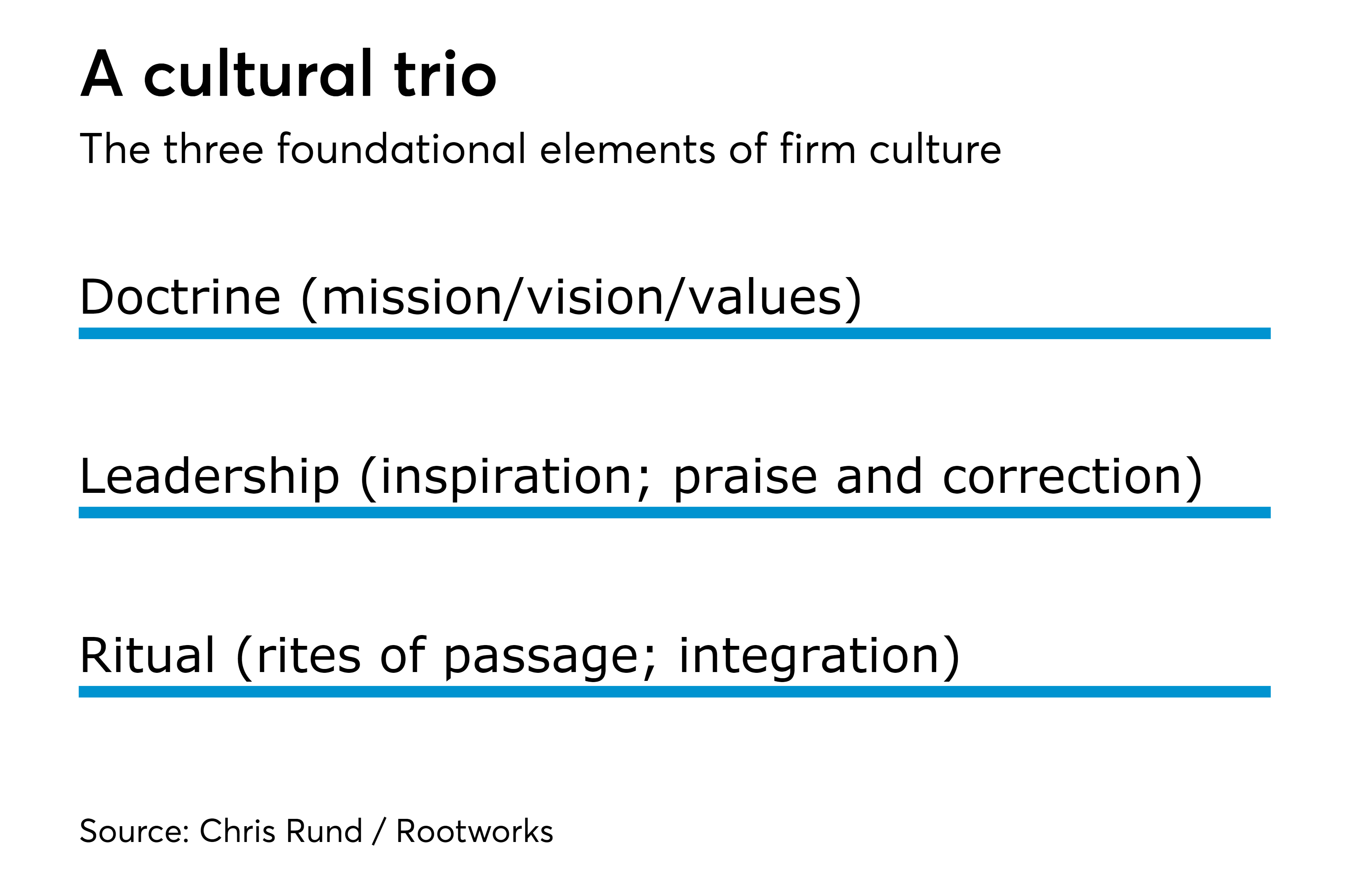 A cultural trio

The three foundational elements of firm culture

Doctrine (mission/vision/values)

Leadership (inspiration; praise and correction)

Ritual (rites of passage; integration)

Source: Chris Rund / Rootworks